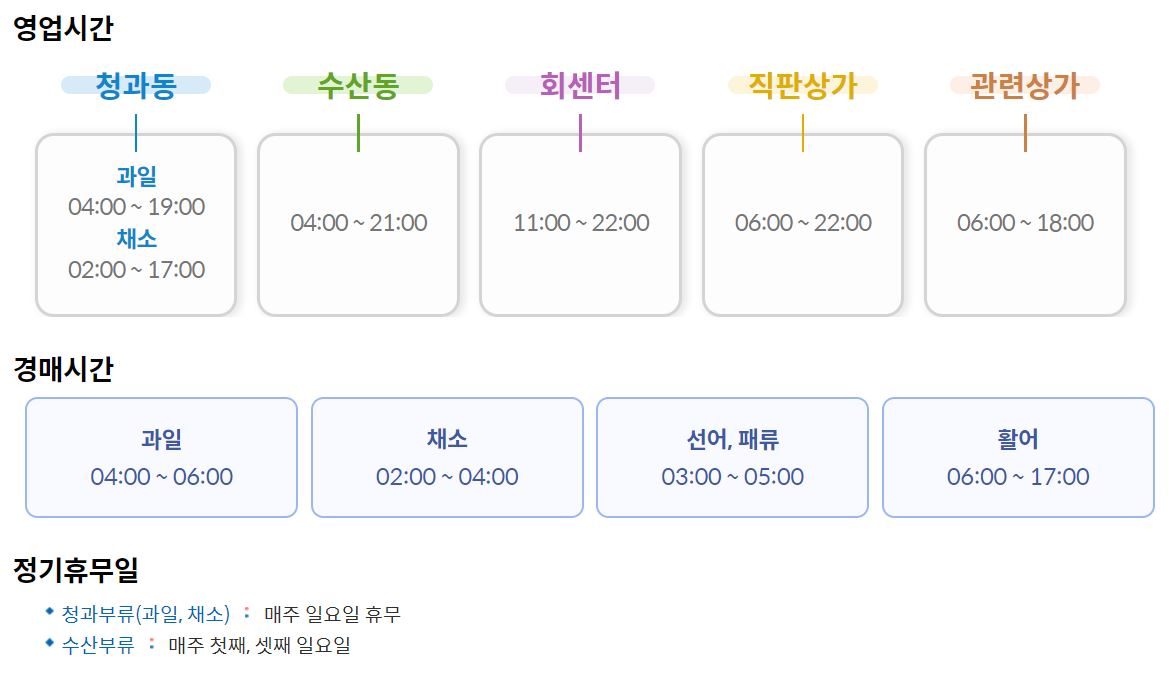 영업시간

청과동

과일
04:00 ~ 19:00
채소
02:00 ~ 17:00

수산동

04:00 ~ 21:00

회센터

11:00 ~ 22:00

직판상가

06:00 ~ 22:00

관련상가

06:00 ~ 18:00

경매시간

과일
04:00 ~ 06:00

채소
02:00 ~ 04:00

선어, 패류
03:00 ~ 05:00

활어
06:00 ~ 17:00

정기휴무일

청과부류(과일, 채소) : 매주 일요일 휴무
수산부류 : 매주 첫째, 셋째 일요일